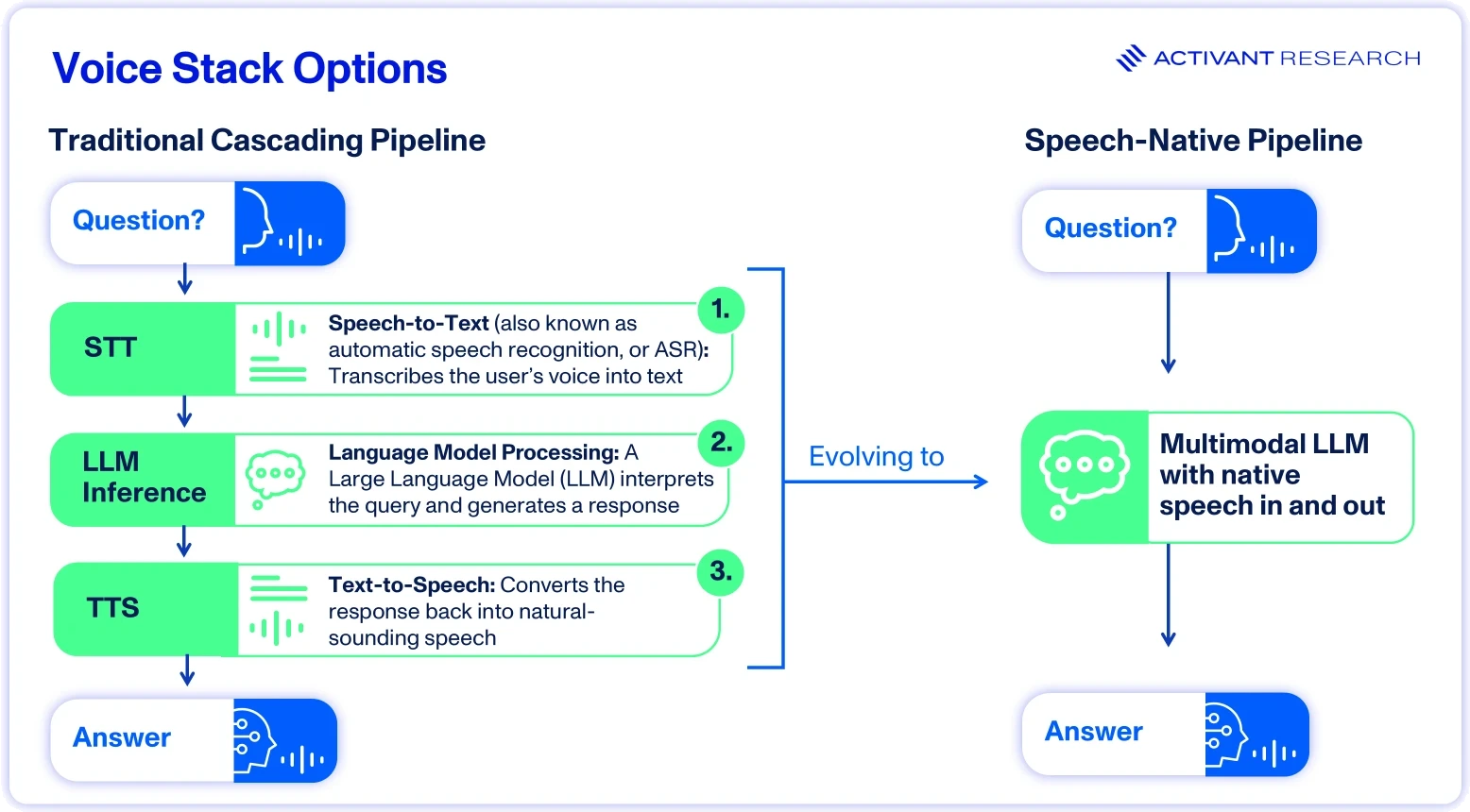 Voice Stack Options

ACTIVANT RESEARCH

Traditional Cascading Pipeline

Question?

STT

1.

Speech-to-Text (also known as automatic speech recognition, or ASR): Transcribes the user's voice into text

LLM Inference

2.

Language Model Processing: A Large Language Model (LLM) interprets the query and generates a response

TTS

3.

Text-to-Speech: Converts the response back into natural-sounding speech

Answer

Evolving to

Speech-Native Pipeline

Question?

Multimodal LLM with native speech in and out

Answer